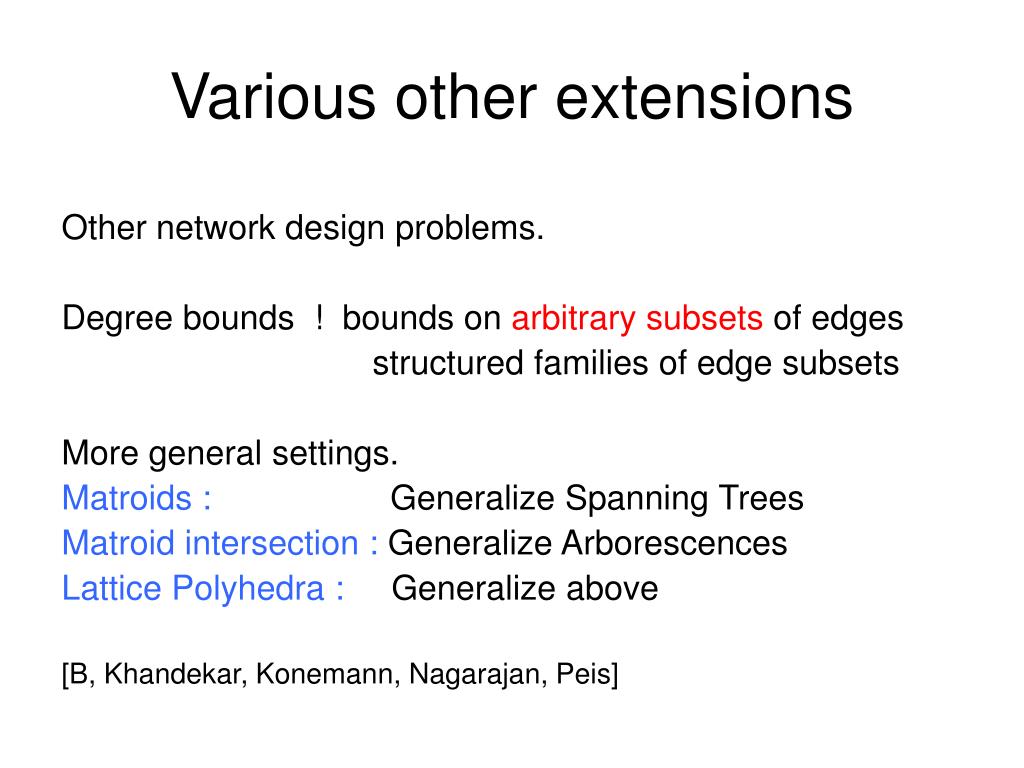 Various other extensions

Other network design problems.

Degree bounds ! bounds on arbitrary subsets of edges
structured families of edge subsets

More general settings.
Matroids : Generalize Spanning Trees
Matroid intersection : Generalize Arborescences
Lattice Polyhedra : Generalize above

[B, Khandekar, Konemann, Nagarajan, Peis]